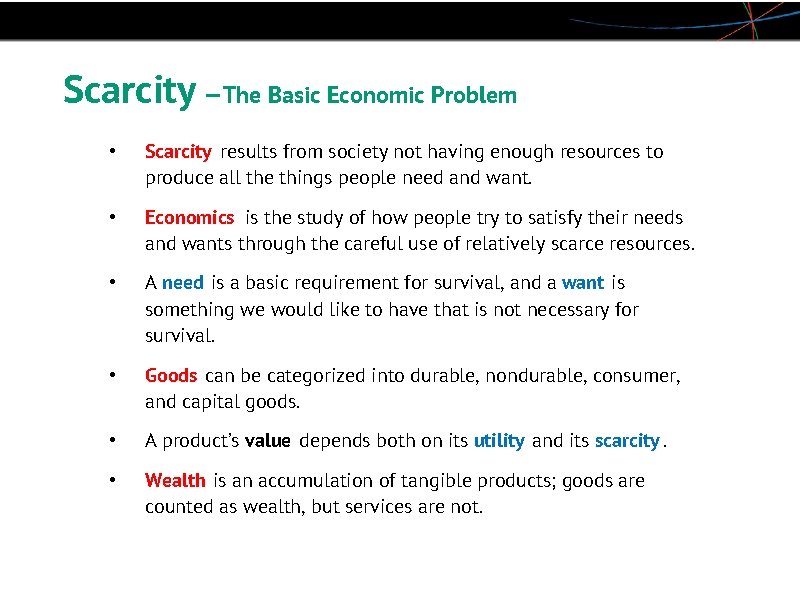 Scarcity – The Basic Economic Problem

• Scarcity results from society not having enough resources to produce all the things people need and want.

• Economics is the study of how people try to satisfy their needs and wants through the careful use of relatively scarce resources.

• A need is a basic requirement for survival, and a want is something we would like to have that is not necessary for survival.

• Goods can be categorized into durable, nondurable, consumer, and capital goods.

• A product's value depends both on its utility and its scarcity.

• Wealth is an accumulation of tangible products; goods are counted as wealth, but services are not.